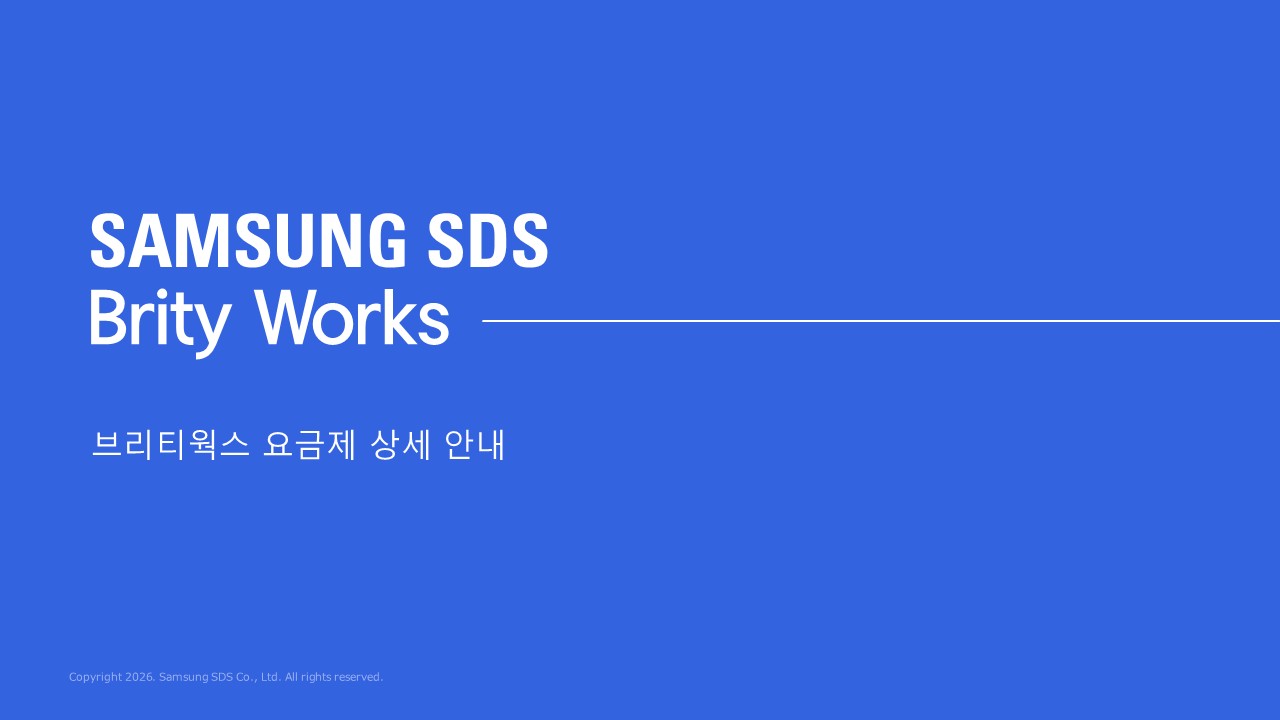 SAMSUNG SDS
Brity Works

브리티웍스 요금제 상세 안내

Copyright 2026. Samsung SDS Co., Ltd. All rights reserved.